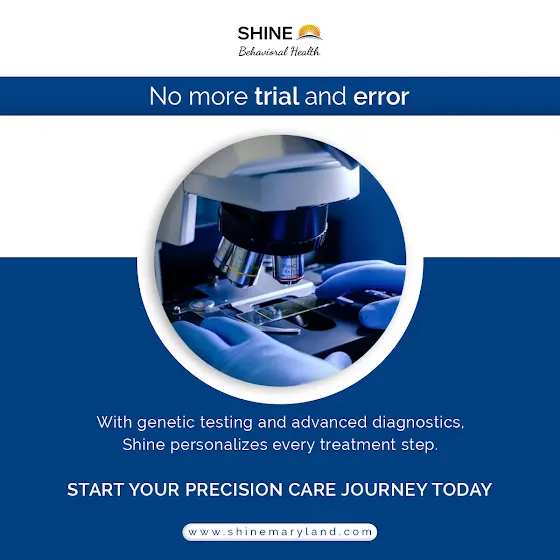 SHINE
Behavioral Health

No more trial and error

With genetic testing and advanced diagnostics, Shine personalizes every treatment step.

START YOUR PRECISION CARE JOURNEY TODAY

www.shinemaryland.com